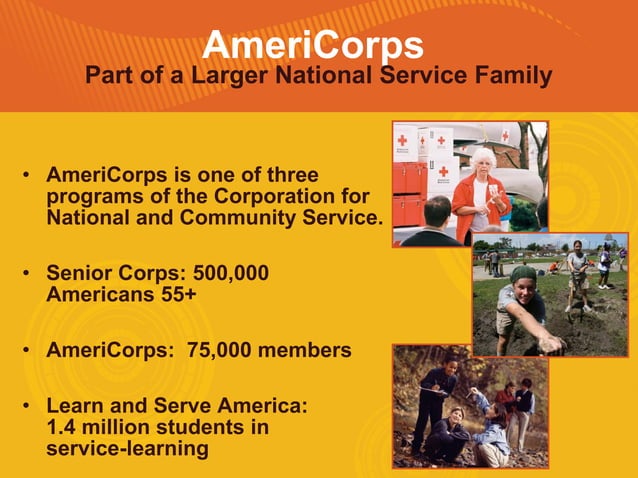 AmeriCorps
Part of a Larger National Service Family

• AmeriCorps is one of three programs of the Corporation for National and Community Service.

• Senior Corps: 500,000 Americans 55+

• AmeriCorps: 75,000 members

• Learn and Serve America: 1.4 million students in service-learning